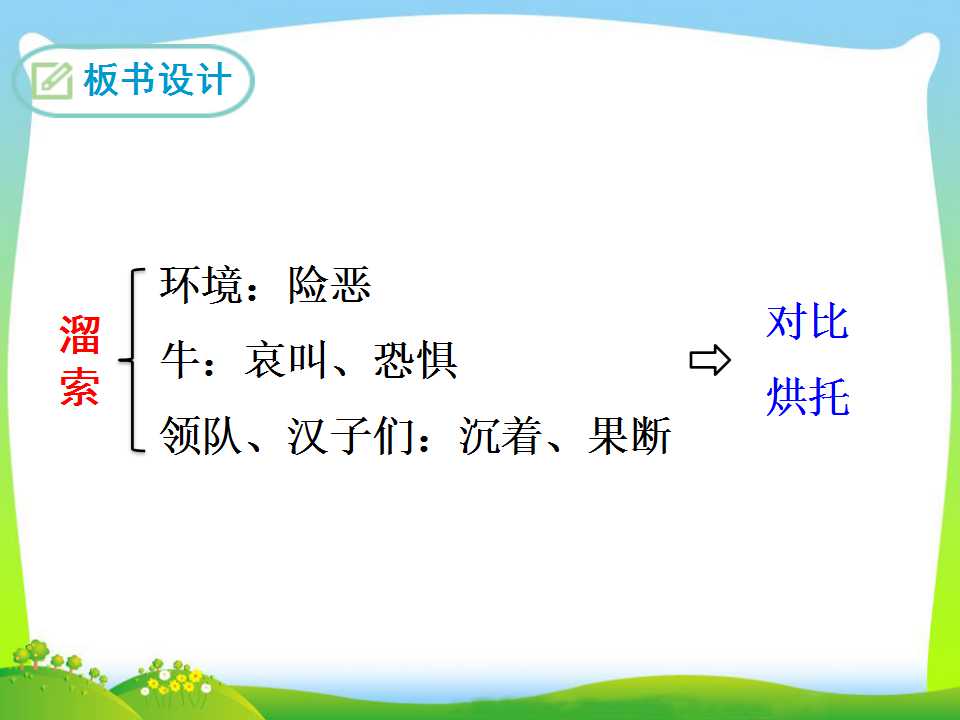 板书设计

溜索

环境：险恶

牛：哀叫、恐惧

领队、汉子们：沉着、果断

对比

烘托